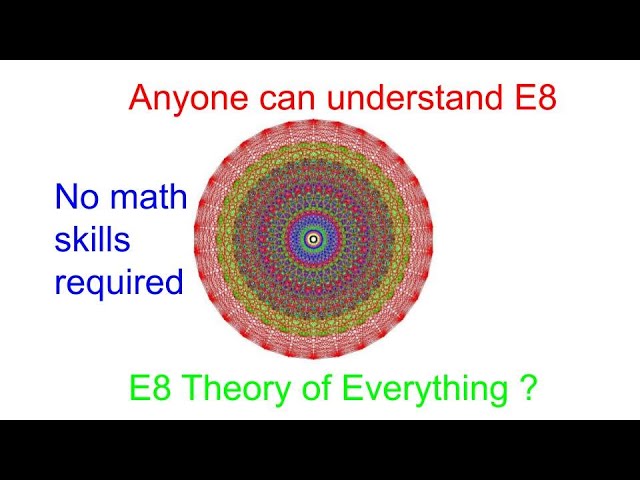 Anyone can understand E8

No math skills required

E8 Theory of Everything ?